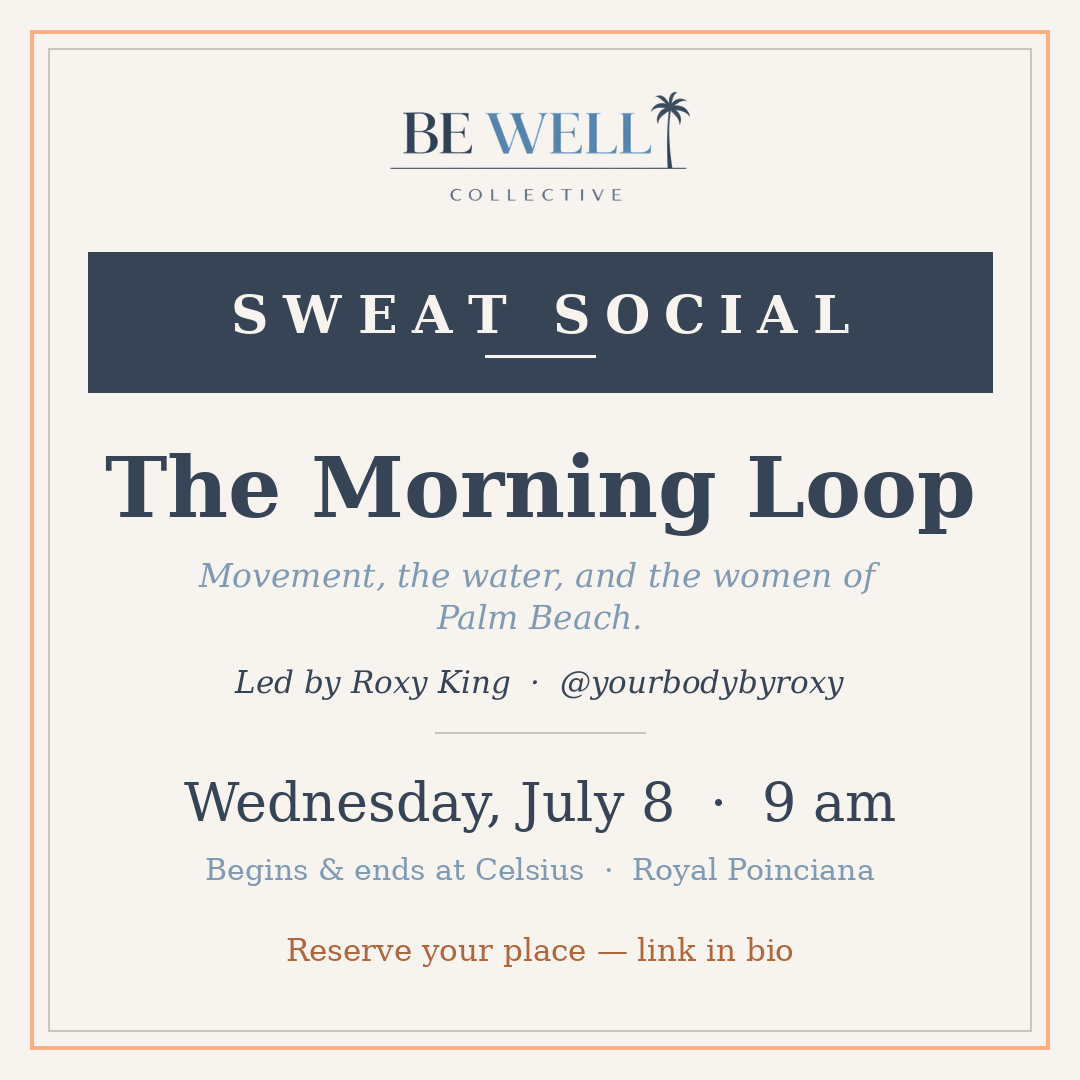 BE WELL
COLLECTIVE

SWEAT SOCIAL

The Morning Loop

Movement, the water, and the women of Palm Beach.

Led by Roxy King · @yourbodybyroxy

Wednesday, July 8 · 9 am

Begins & ends at Celsius · Royal Poinciana

Reserve your place — link in bio